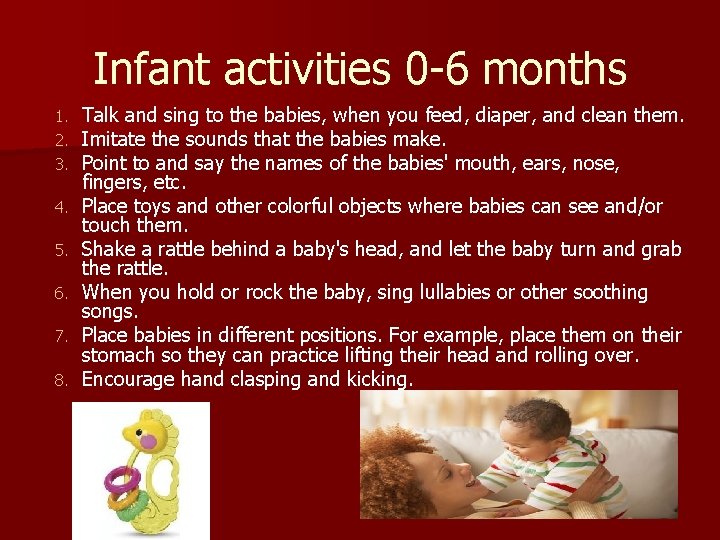 Infant activities 0-6 months

1. Talk and sing to the babies, when you feed, diaper, and clean them.
2. Imitate the sounds that the babies make.
3. Point to and say the names of the babies' mouth, ears, nose, fingers, etc.
4. Place toys and other colorful objects where babies can see and/or touch them.
5. Shake a rattle behind a baby's head, and let the baby turn and grab the rattle.
6. When you hold or rock the baby, sing lullabies or other soothing songs.
7. Place babies in different positions. For example, place them on their stomach so they can practice lifting their head and rolling over.
8. Encourage hand clasping and kicking.